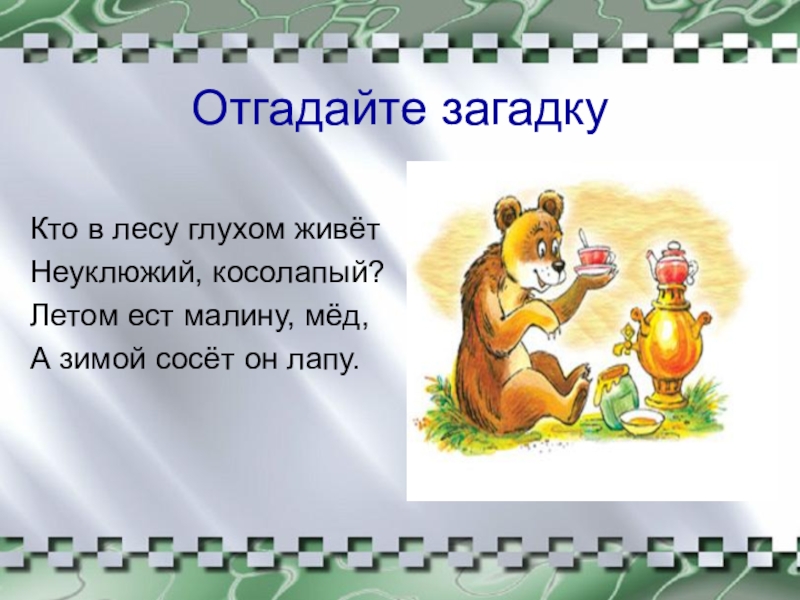 Отгадайте загадку

Кто в лесу глухом живёт
Неуклюжий, косолапый?
Летом ест малину, мёд,
А зимой сосёт он лапу.